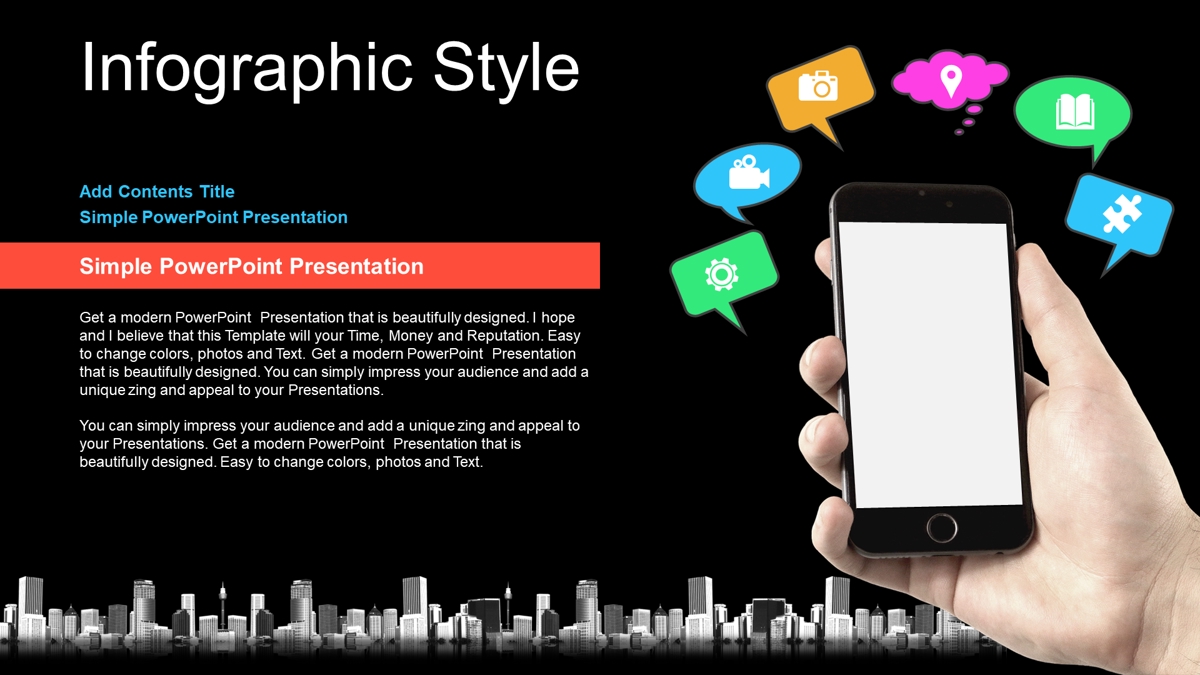 Infographic Style

Add Contents Title
Simple PowerPoint Presentation

Simple PowerPoint Presentation

Get a modern PowerPoint Presentation that is beautifully designed. I hope and I believe that this Template will your Time, Money and Reputation. Easy to change colors, photos and Text. Get a modern PowerPoint Presentation that is beautifully designed. You can simply impress your audience and add a unique zing and appeal to your Presentations.

You can simply impress your audience and add a unique zing and appeal to your Presentations. Get a modern PowerPoint Presentation that is beautifully designed. Easy to change colors, photos and Text.